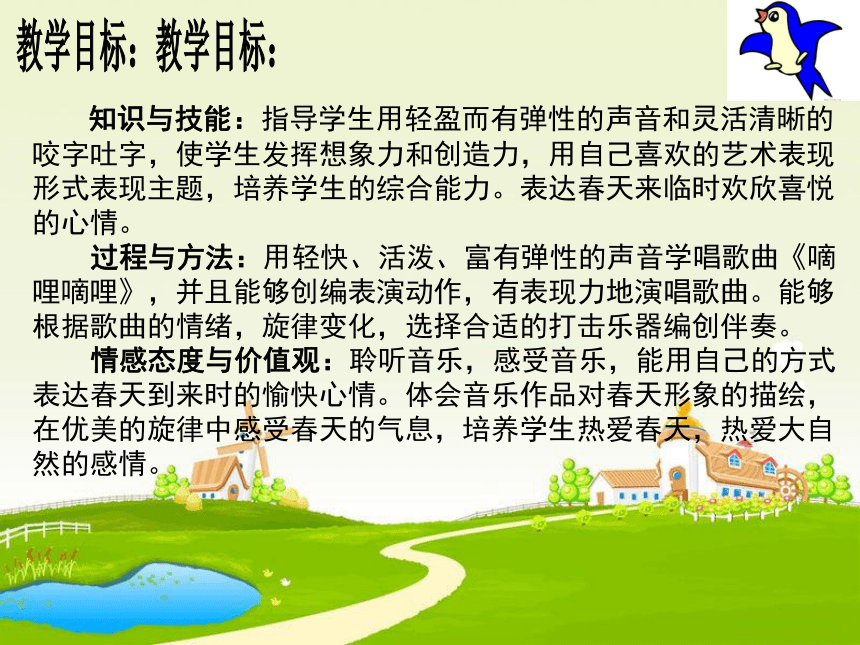 教学目标：教学目标：

知识与技能：指导学生用轻盈而有弹性的声音和灵活清晰的咬字吐字，使学生发挥想象力和创造力，用自己喜欢的艺术表现形式表现主题，培养学生的综合能力。表达春天来临时欢欣喜悦的心情。

过程与方法：用轻快、活泼、富有弹性的声音学唱歌曲《嘀哩嘀哩》，并且能够创编表演动作，有表现力地演唱歌曲。能够根据歌曲的情绪，旋律变化，选择合适的打击乐器编创伴奏。

情感态度与价值观：聆听音乐，感受音乐，能用自己的方式表达春天到来时的愉快心情。体会音乐作品对春天形象的描绘，在优美的旋律中感受春天的气息，培养学生热爱春天，热爱大自然的感情。